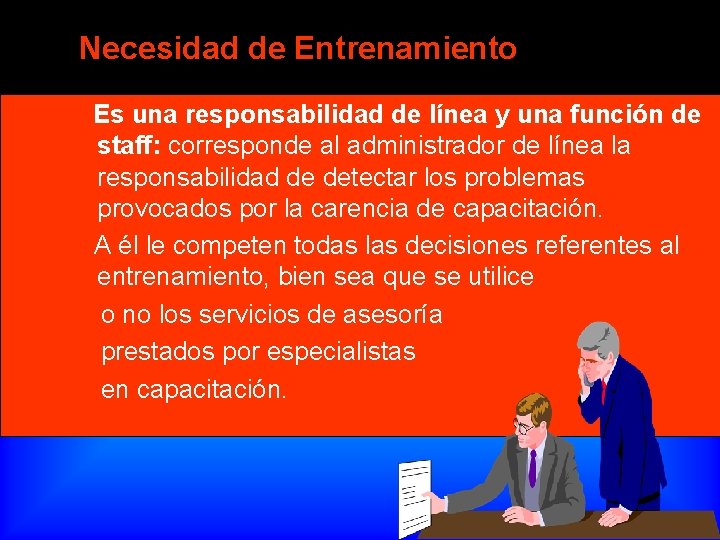 Necesidad de Entrenamiento

Es una responsabilidad de línea y una función de staff: corresponde al administrador de línea la responsabilidad de detectar los problemas provocados por la carencia de capacitación.

A él le competen todas las decisiones referentes al entrenamiento, bien sea que se utilice o no los servicios de asesoría prestados por especialistas en capacitación.